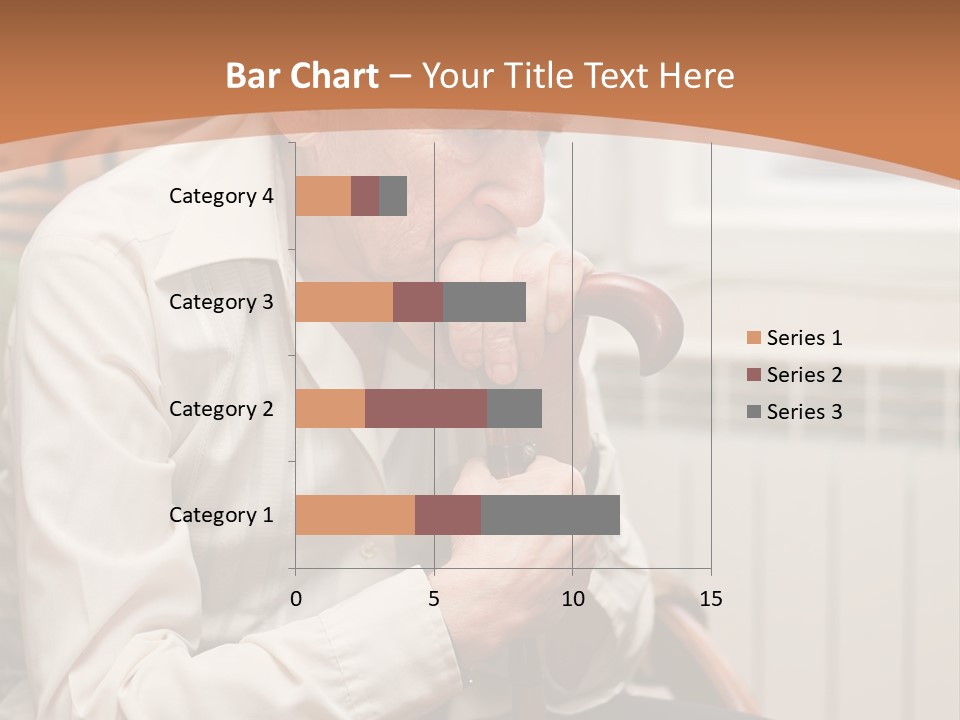 Bar Chart – Your Title Text Here

Category 4
Category 3
Category 2
Category 1

0
5
10
15

Series 1
Series 2
Series 3